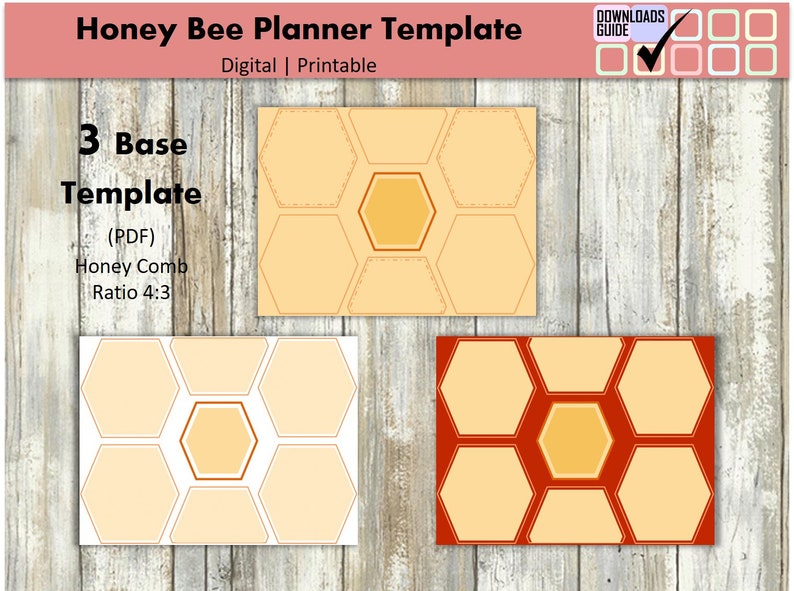 Honey Bee Planner Template

Digital | Printable

DOWNLOADS GUIDE

3 Base Template

(PDF)

Honey Comb

Ratio 4:3